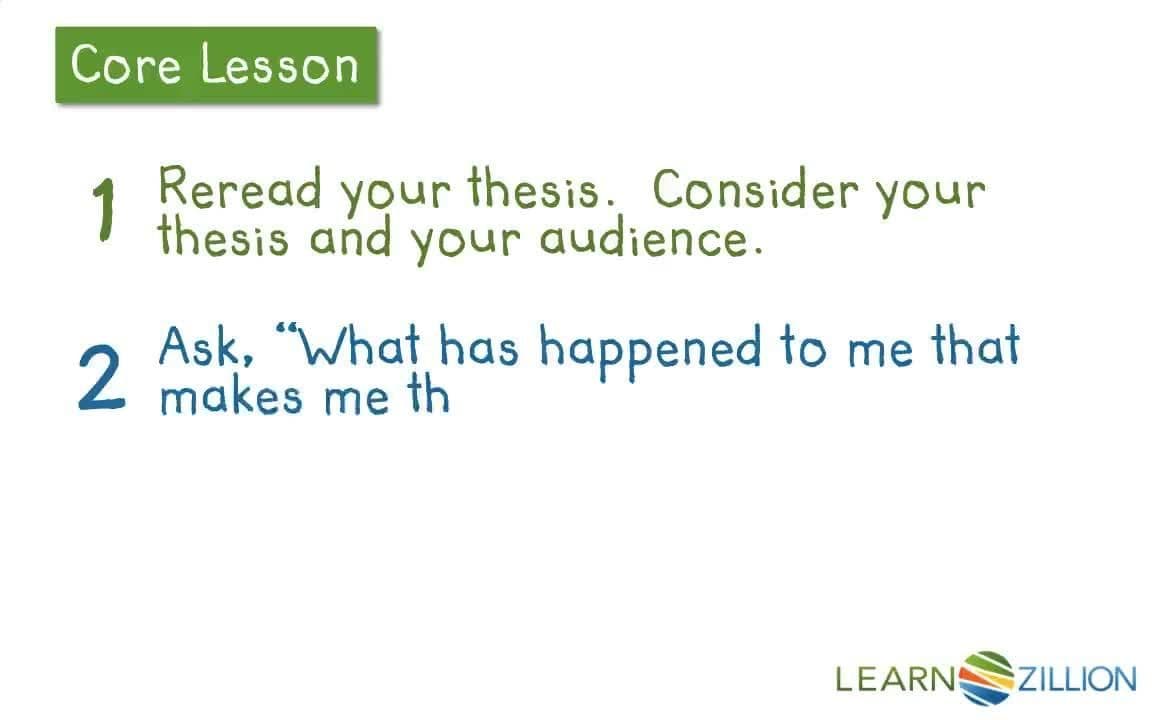 Core Lesson

1 Reread your thesis. Consider your thesis and your audience.

2 Ask, "What has happened to me that makes me th

LEARNZILLION